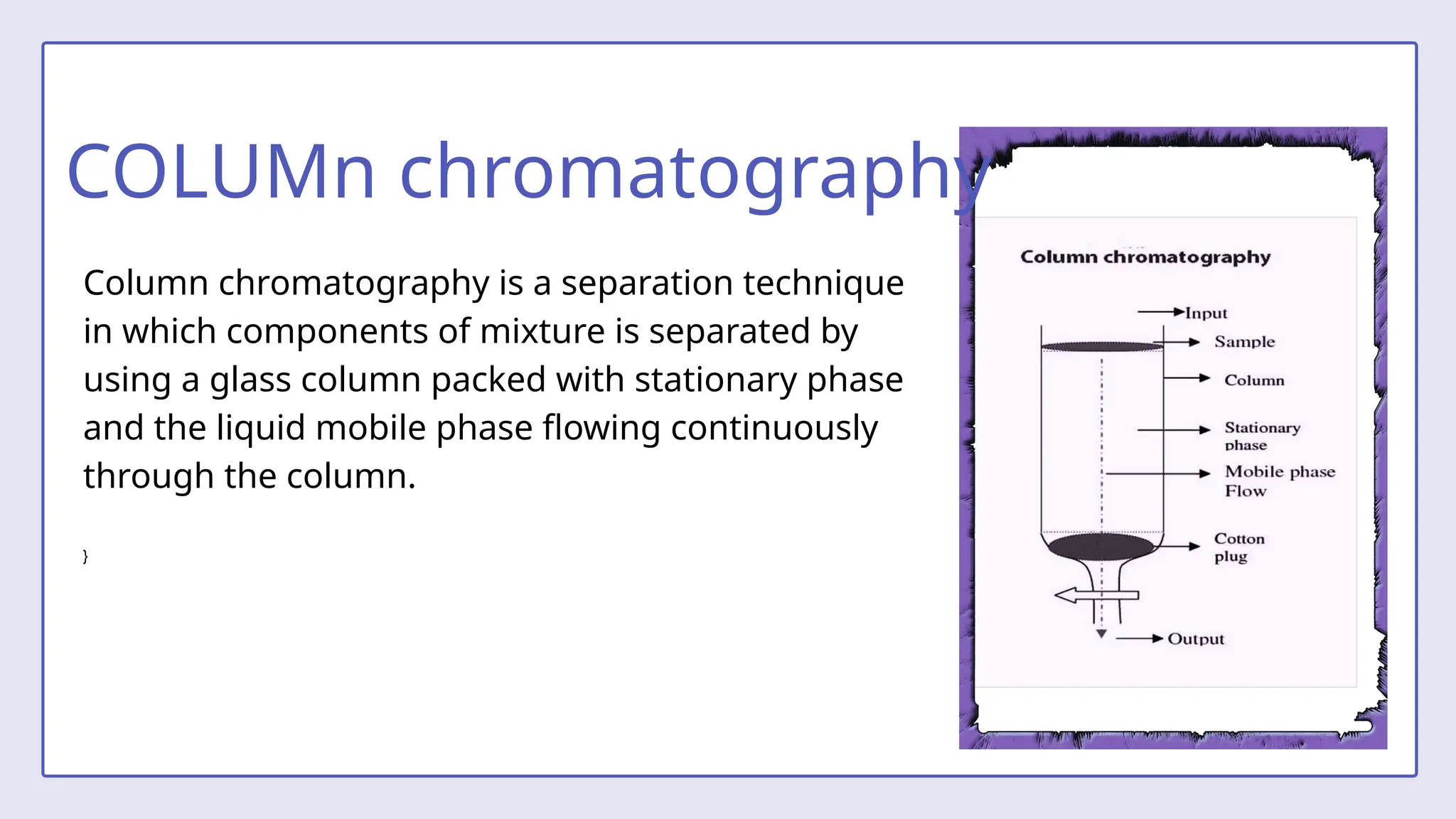 COLUMn chromatography

Column chromatography is a separation technique in which components of mixture is separated by using a glass column packed with stationary phase and the liquid mobile phase flowing continuously through the column.

}

Column chromatography

Input
Sample
Column
Stationary phase
Mobile phase Flow
Cotton plug
Output